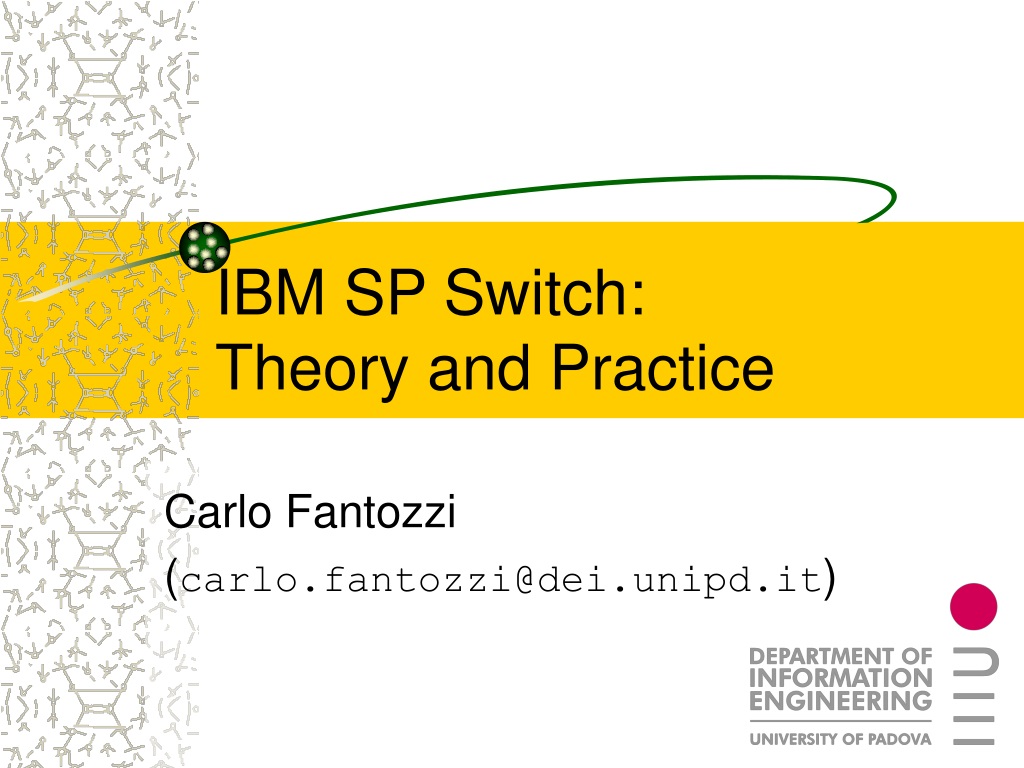 IBM SP Switch: Theory and Practice

Carlo Fantozzi
(carlo.fantozzi@dei.unipd.it)

DEPARTMENT OF INFORMATION ENGINEERING
UNIVERSITY OF PADOVA